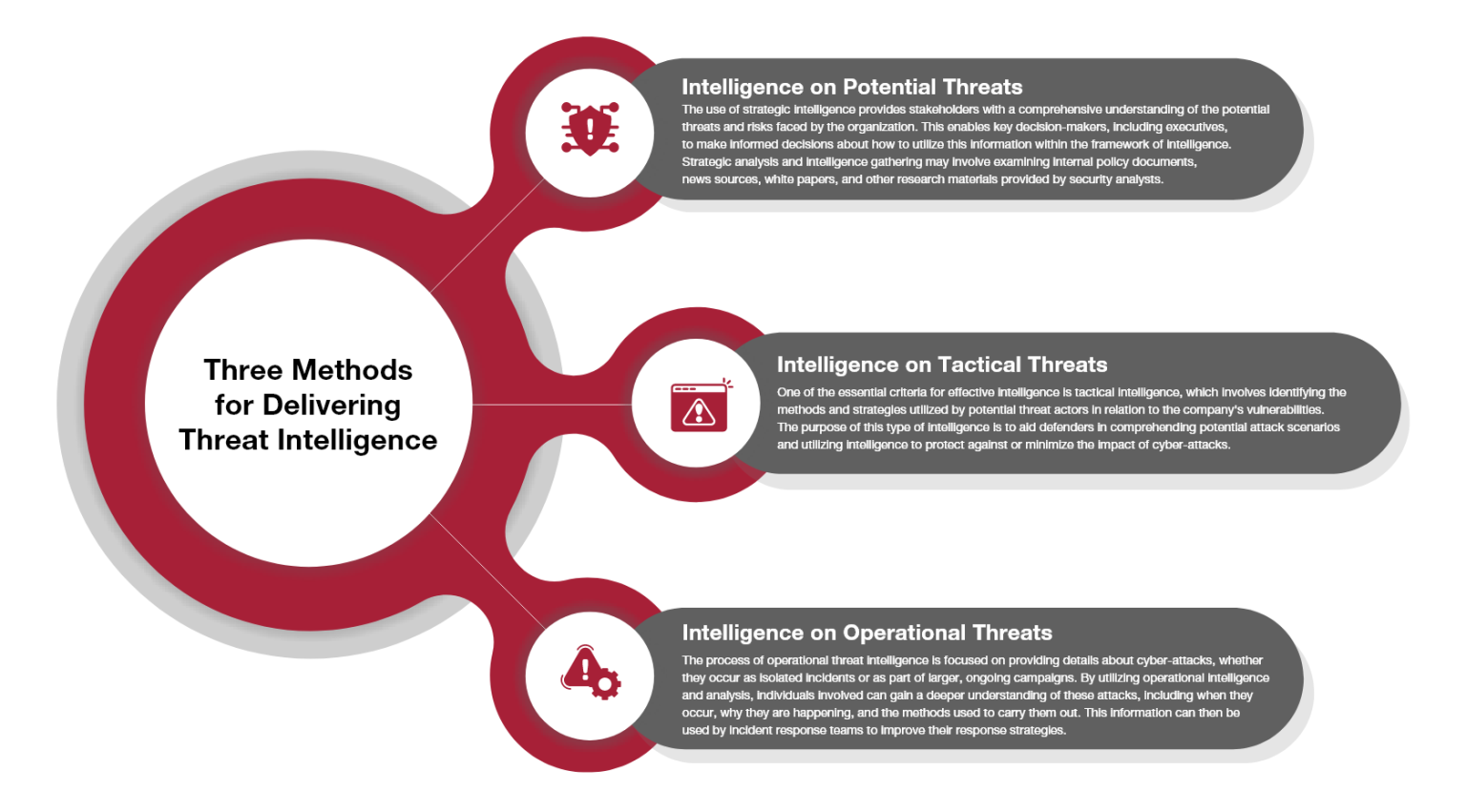 Three Methods for Delivering Threat Intelligence

Intelligence on Potential Threats

The use of strategic intelligence provides stakeholders with a comprehensive understanding of the potential threats and risks faced by the organization. This enables key decision-makers, including executives, to make informed decisions about how to utilize this information within the framework of intelligence. Strategic analysis and intelligence gathering may involve examining internal policy documents, news sources, white papers, and other research materials provided by security analysts.

Intelligence on Tactical Threats

One of the essential criteria for effective intelligence is tactical intelligence, which involves identifying the methods and strategies utilized by potential threat actors in relation to the company's vulnerabilities. The purpose of this type of intelligence is to aid defenders in comprehending potential attack scenarios and utilizing intelligence to protect against or minimize the impact of cyber-attacks.

Intelligence on Operational Threats

The process of operational threat intelligence is focused on providing details about cyber-attacks, whether they occur as isolated incidents or as part of larger, ongoing campaigns. By utilizing operational intelligence and analysis, individuals involved can gain a deeper understanding of these attacks, including when they occur, why they are happening, and the methods used to carry them out. This information can then be used by incident response teams to improve their response strategies.